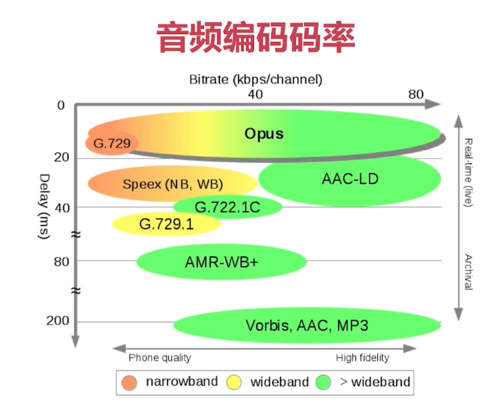 音频编码码率

Bitrate (kbps/channel)

40

80

0

20

40

80

200

Delay (ms)

Opus

G.729

Speex (NB, WB)

AAC-LD

G.722.1C

G.729.1

AMR-WB+

Vorbis, AAC, MP3

Real-time (live)

Archival

Phone quality

High fidelity

narrowband

wideband

> wideband